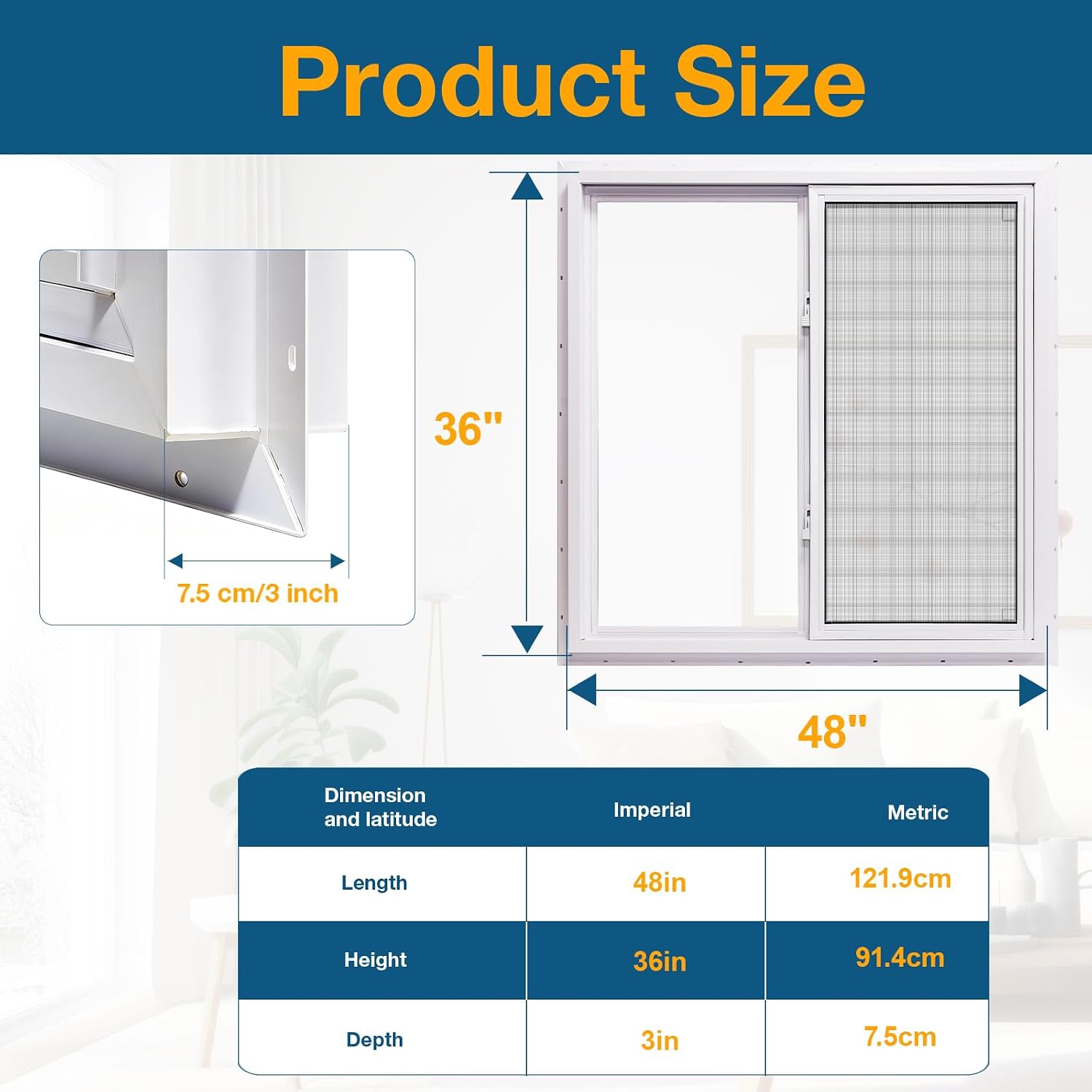 Product Size

7.5 cm/3 inch

36"

48"

| Dimension and latitude | Imperial | Metric |
|---|---|---|
| Length | 48in | 121.9cm |
| Height | 36in | 91.4cm |
| Depth | 3in | 7.5cm |